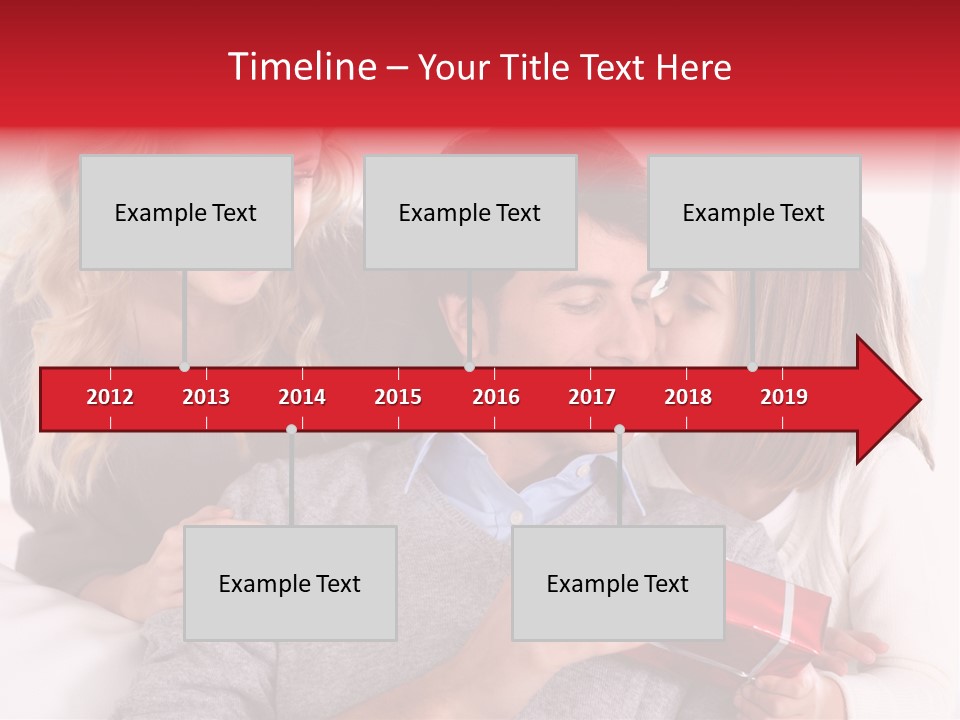 Timeline – Your Title Text Here

Example Text

Example Text

Example Text

2012 2013 2014 2015 2016 2017 2018 2019

Example Text

Example Text